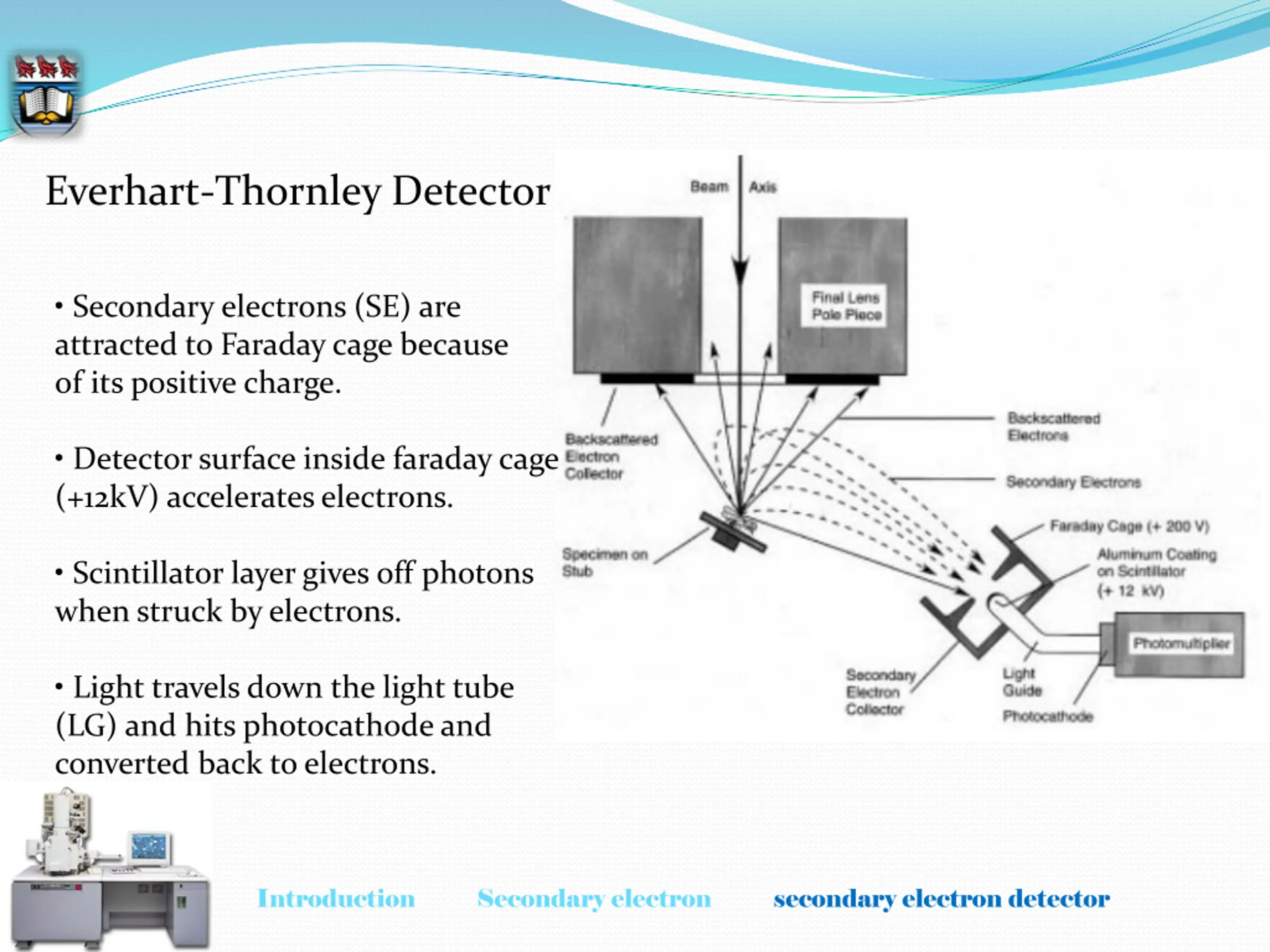 Everhart-Thornley Detector

• Secondary electrons (SE) are attracted to Faraday cage because of its positive charge.

• Detector surface inside faraday cage (+12kV) accelerates electrons.

• Scintillator layer gives off photons when struck by electrons.

• Light travels down the light tube (LG) and hits photocathode and converted back to electrons.

Beam Axis

Final Lens Pole Piece

Backscattered Electron Collector

Backscattered Electrons

Secondary Electrons

Faraday Cage (+ 200 V)

Aluminum Coating on Scintillator (+ 12 kV)

Specimen on Stub

Photomultiplier

Secondary Electron Collector

Light Guide

Photocathode

Introduction Secondary electron secondary electron detector